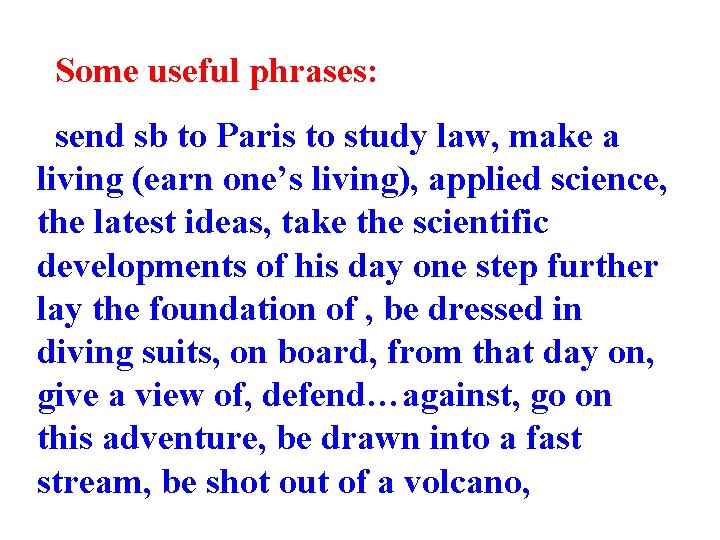 Some useful phrases:

send sb to Paris to study law, make a living (earn one’s living), applied science, the latest ideas, take the scientific developments of his day one step further lay the foundation of , be dressed in diving suits, on board, from that day on, give a view of, defend…against, go on this adventure, be drawn into a fast stream, be shot out of a volcano,